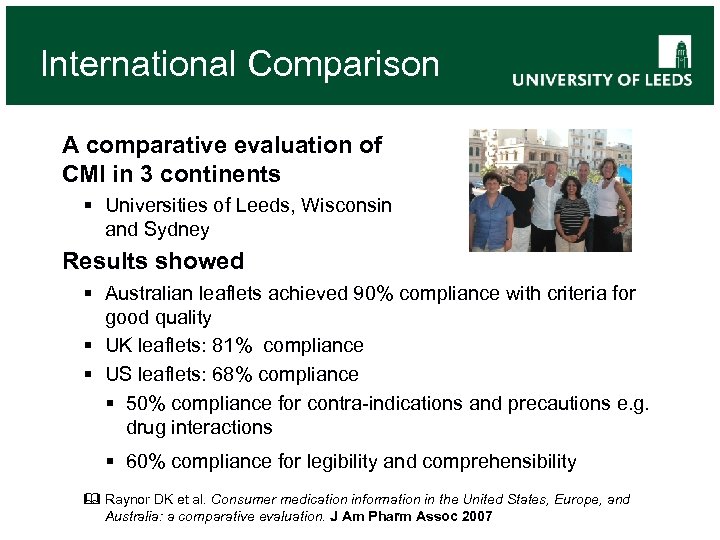 International Comparison

UNIVERSITY OF LEEDS

A comparative evaluation of CMI in 3 continents

▪ Universities of Leeds, Wisconsin and Sydney

Results showed

▪ Australian leaflets achieved 90% compliance with criteria for good quality
▪ UK leaflets: 81% compliance
▪ US leaflets: 68% compliance
 ▪ 50% compliance for contra-indications and precautions e.g. drug interactions
 ▪ 60% compliance for legibility and comprehensibility

Raynor DK et al. Consumer medication information in the United States, Europe, and Australia: a comparative evaluation. J Am Pharm Assoc 2007